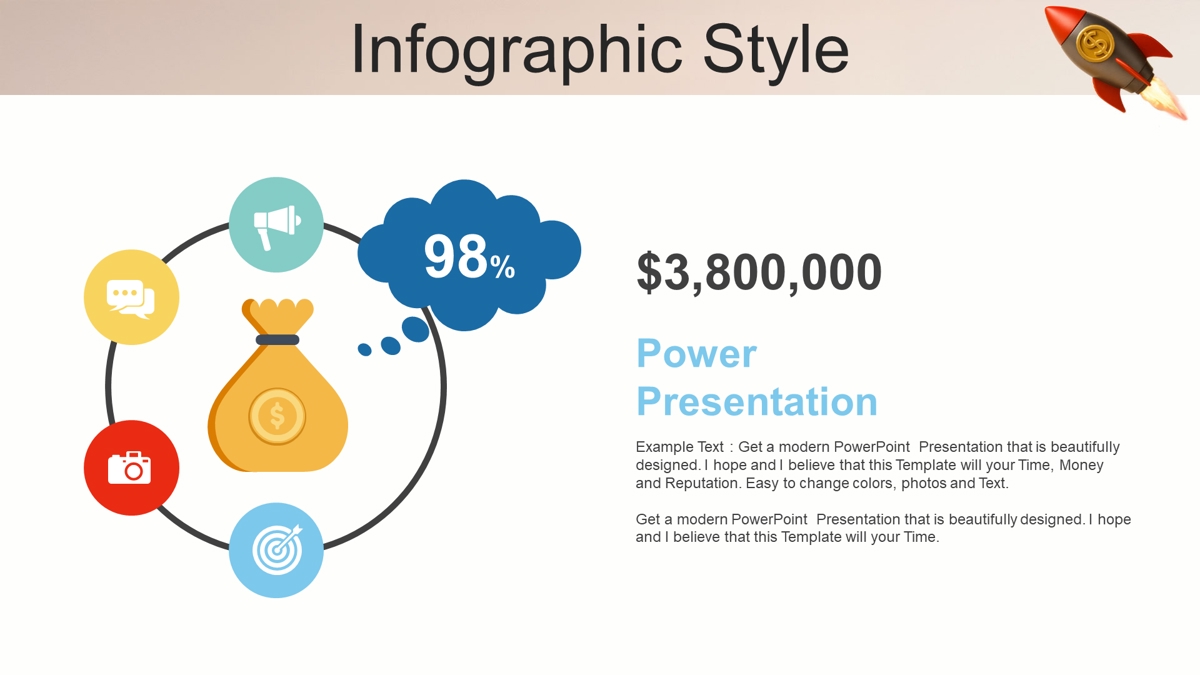 Infographic Style

98%

$3,800,000

Power Presentation

Example Text : Get a modern PowerPoint Presentation that is beautifully designed. I hope and I believe that this Template will your Time, Money and Reputation. Easy to change colors, photos and Text.

Get a modern PowerPoint Presentation that is beautifully designed. I hope and I believe that this Template will your Time.